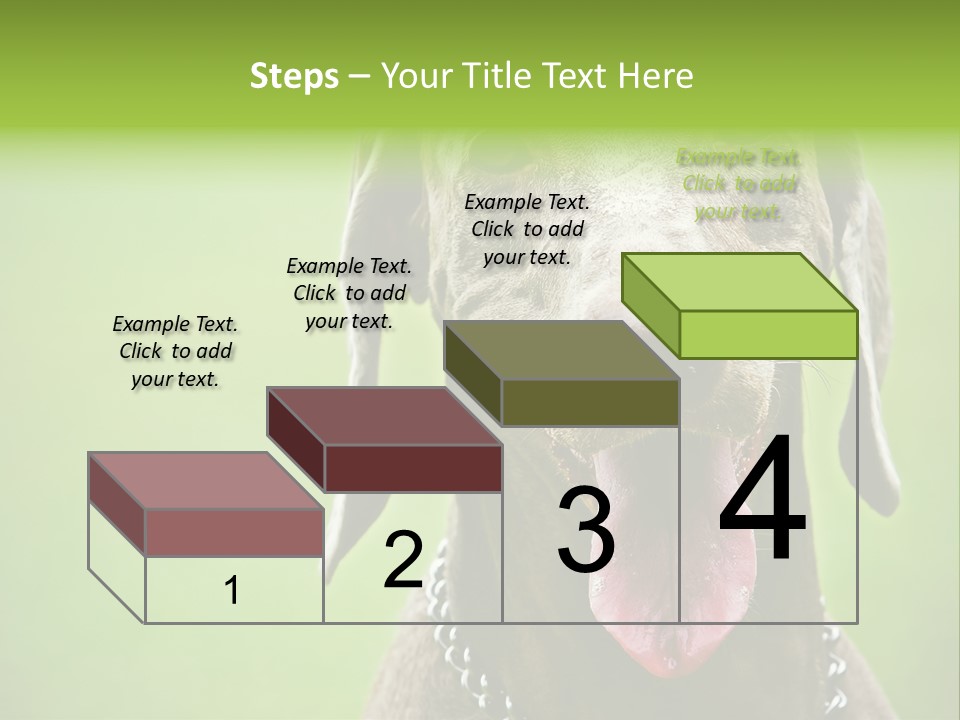 Steps – Your Title Text Here

Example Text. Click to add your text.

Example Text. Click to add your text.

Example Text. Click to add your text.

Example Text. Click to add your text.

1

2

3

4